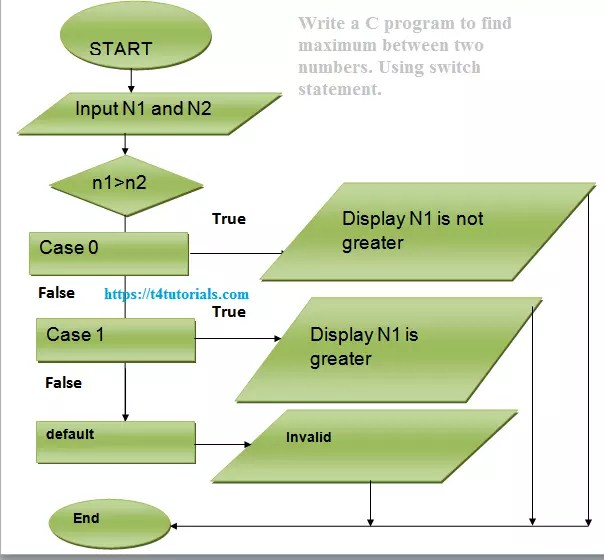 Write a C program to find maximum between two numbers. Using switch statement.

START

Input N1 and N2

n1>n2

True

Case 0

Display N1 is not greater

False

https://t4tutorials.com

True

Case 1

Display N1 is greater

False

default

Invalid

End